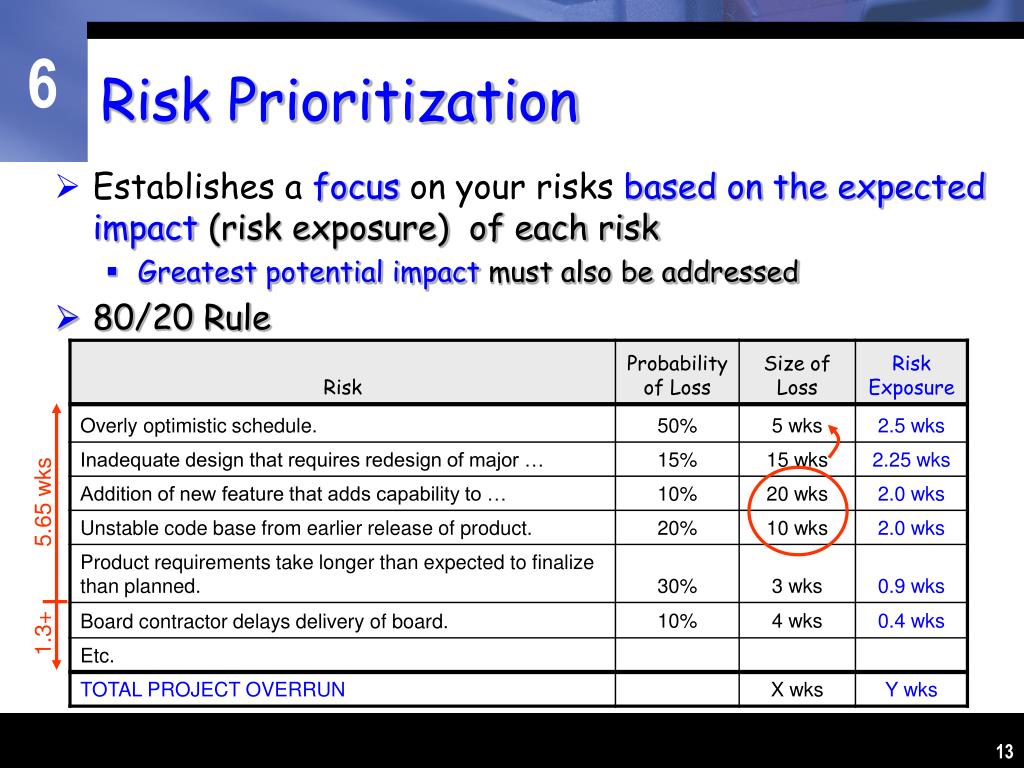 6

Risk Prioritization

➢ Establishes a focus on your risks based on the expected impact (risk exposure) of each risk

▪ Greatest potential impact must also be addressed

➢ 80/20 Rule

| Risk | Probability of Loss | Size of Loss | Risk Exposure |
|---|---|---|---|
| Overly optimistic schedule. | 50% | 5 wks | 2.5 wks |
| Inadequate design that requires redesign of major … | 15% | 15 wks | 2.25 wks |
| Addition of new feature that adds capability to … | 10% | 20 wks | 2.0 wks |
| Unstable code base from earlier release of product. | 20% | 10 wks | 2.0 wks |
| Product requirements take longer than expected to finalize than planned. | 30% | 3 wks | 0.9 wks |
| Board contractor delays delivery of board. | 10% | 4 wks | 0.4 wks |
| Etc. | | | |
| TOTAL PROJECT OVERRUN | | X wks | Y wks |

5.65 wks

1.3+

13